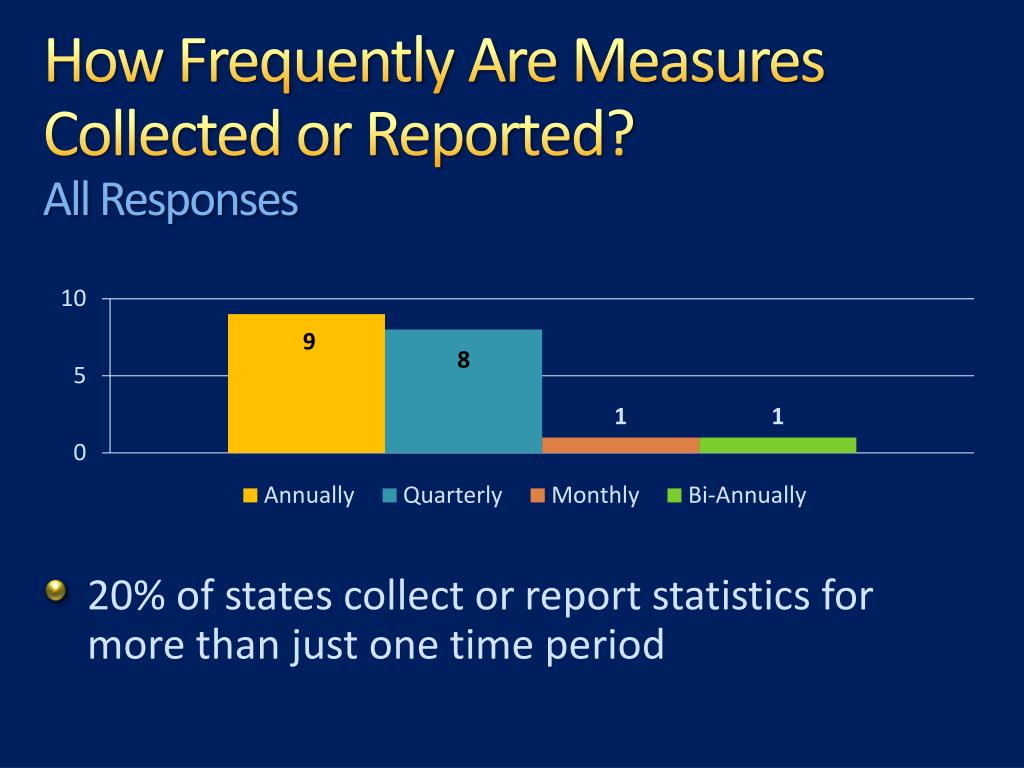 How Frequently Are Measures Collected or Reported?
All Responses

10
5
0
9
8
1
1
Annually Quarterly Monthly Bi-Annually

20% of states collect or report statistics for more than just one time period